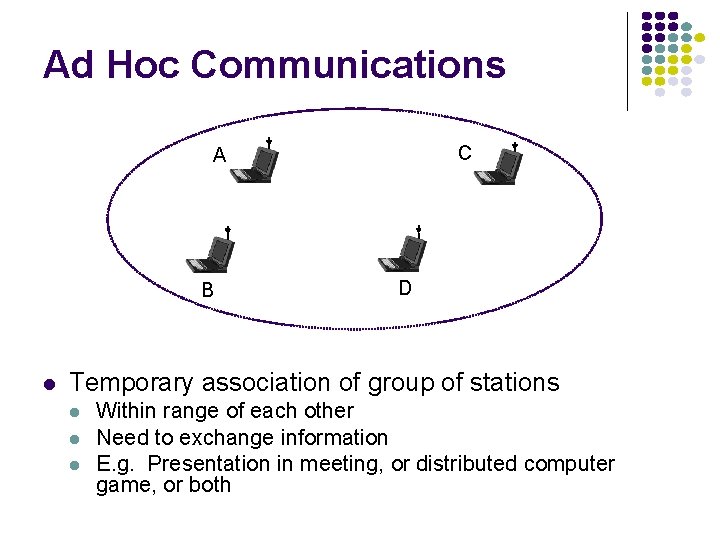 Ad Hoc Communications

A

C

B

D

- Temporary association of group of stations
  - Within range of each other
  - Need to exchange information
  - E.g. Presentation in meeting, or distributed computer game, or both